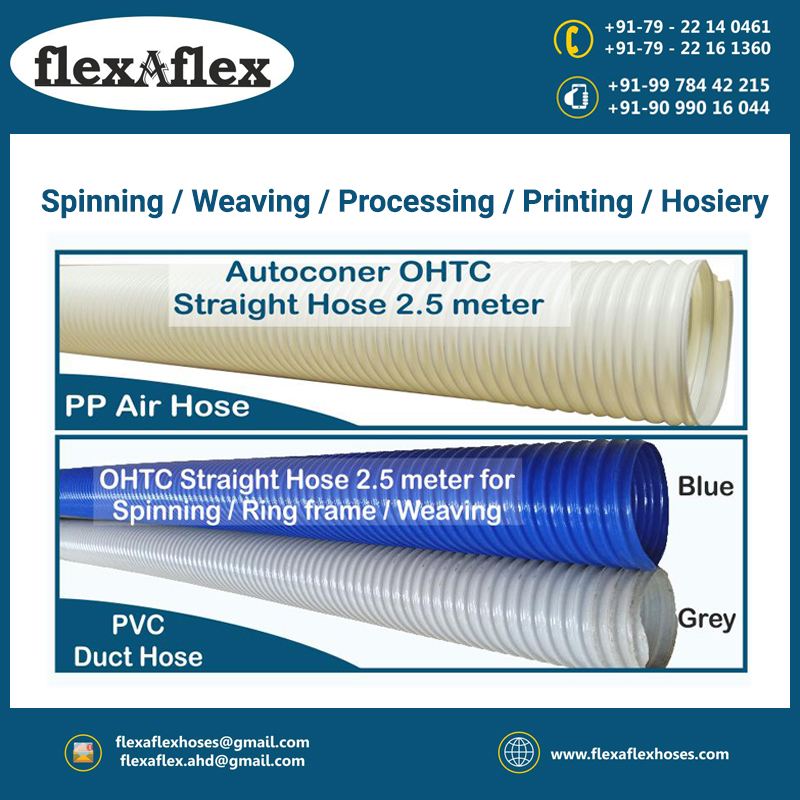 flexAflex

+91-79 - 22 14 0461
+91-79 - 22 16 1360

+91-99 784 42 215
+91-90 990 16 044

Spinning / Weaving / Processing / Printing / Hosiery

Autoconer OHTC
Straight Hose 2.5 meter

PP Air Hose

OHTC Straight Hose 2.5 meter for
Spinning / Ring frame / Weaving

Blue

Grey

PVC
Duct Hose

flexaflexhoses@gmail.com
flexaflex.ahd@gmail.com

www.flexaflexhoses.com